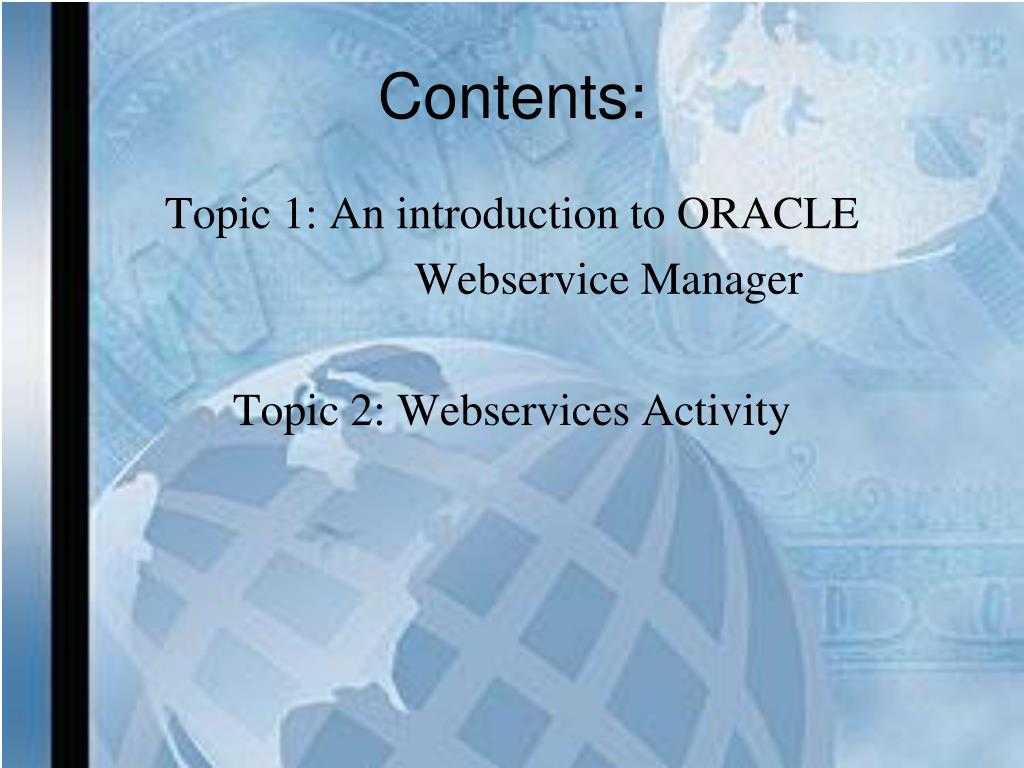 Contents:

Topic 1: An introduction to ORACLE Webservice Manager

Topic 2: Webservices Activity